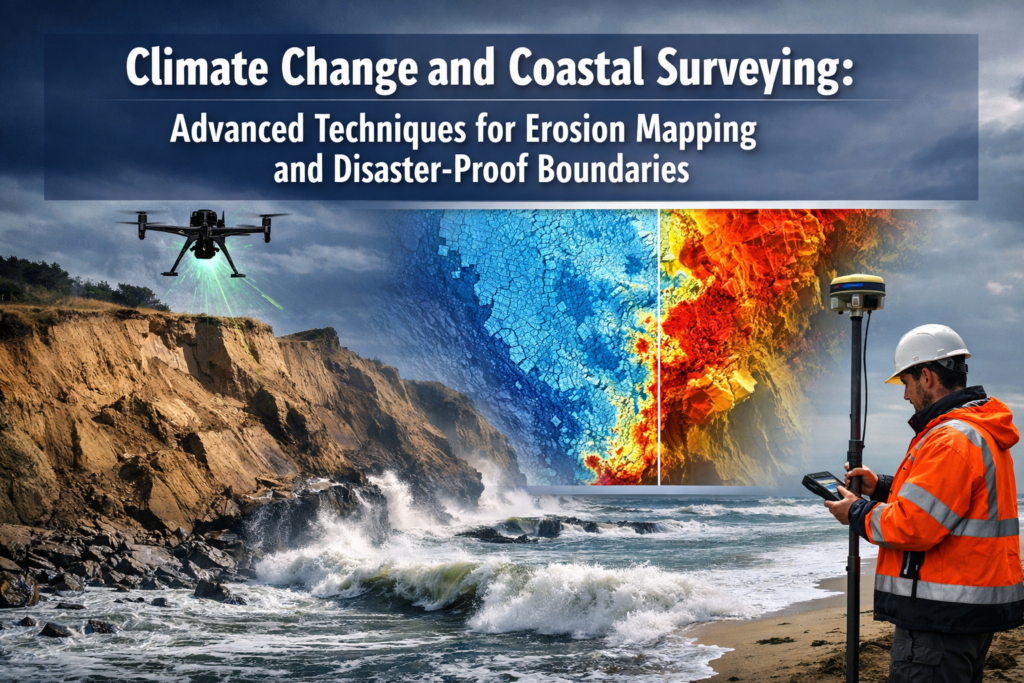 Climate Change and Coastal Surveying:

Advanced Techniques for Erosion Mapping and Disaster-Proof Boundaries